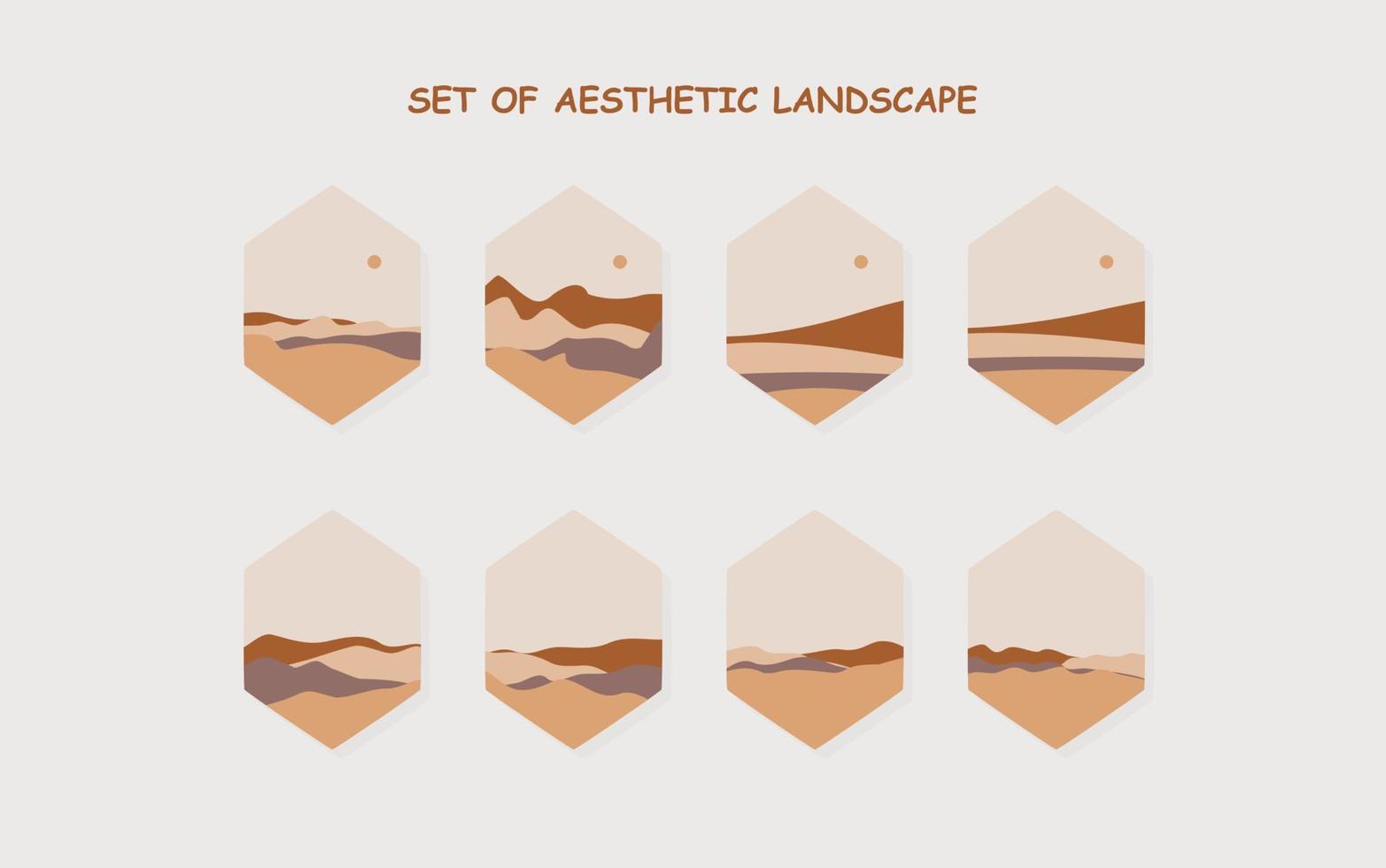 SET OF AESTHETIC LANDSCAPE